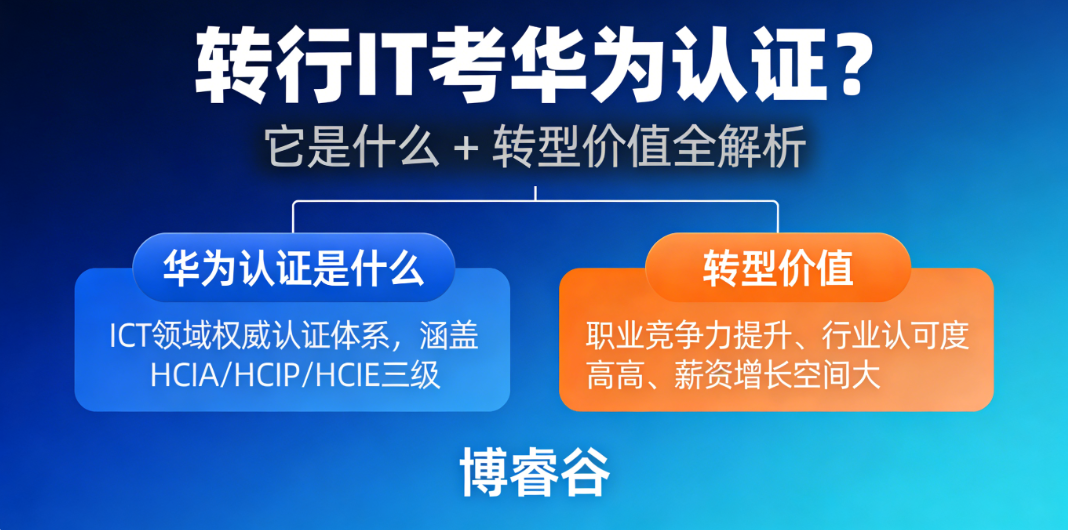 转行IT考华为认证？

它是什么 + 转型价值全解析

华为认证是什么

ICT领域权威认证体系，涵盖HCIA/HCIP/HCIE三级

转型价值

职业竞争力提升、行业认可度高高、薪资增长空间大

博睿谷